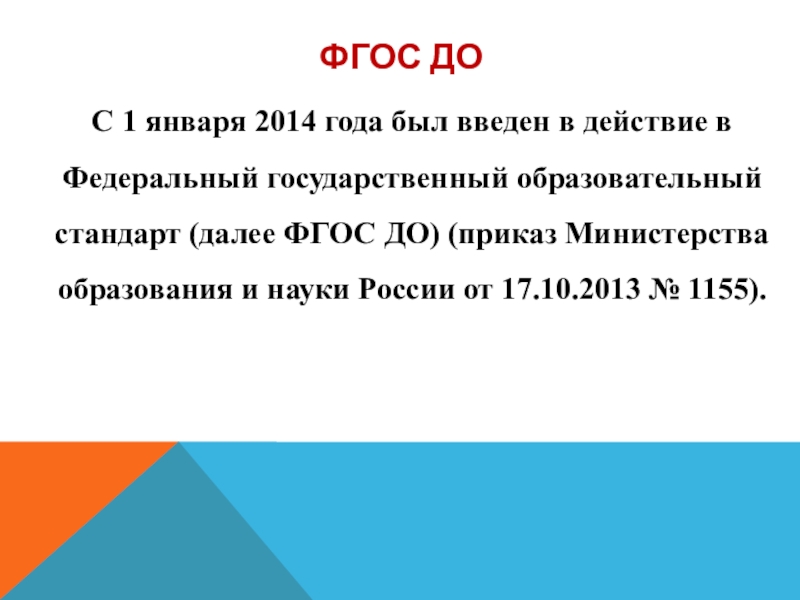 ФГОС ДО

С 1 января 2014 года был введен в действие в Федеральный государственный образовательный стандарт (далее ФГОС ДО) (приказ Министерства образования и науки России от 17.10.2013 № 1155).